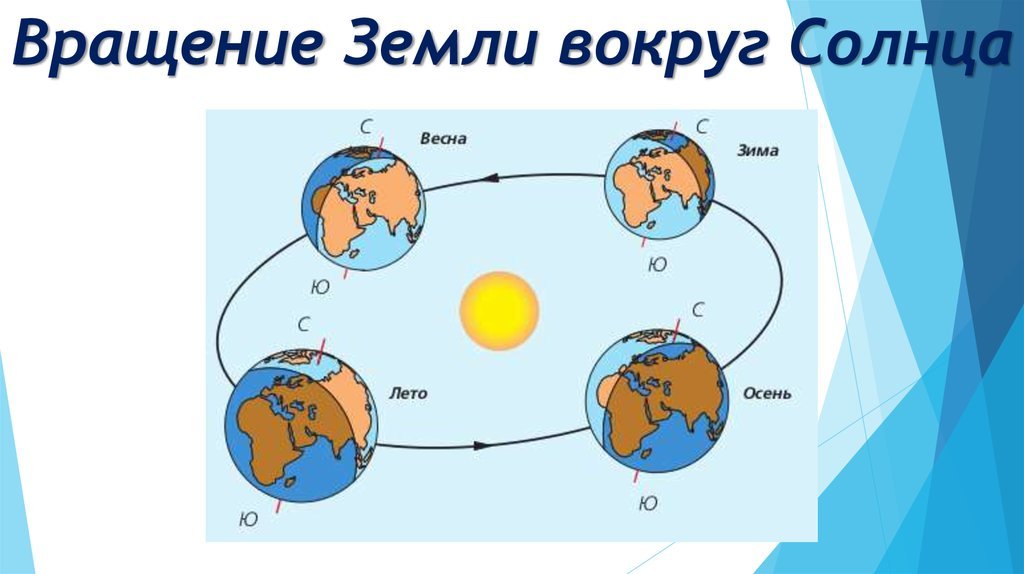 Вращение Земли вокруг Солнца

С
Весна
Ю

С
Зима
Ю

С
Лето
Ю

С
Осень
Ю